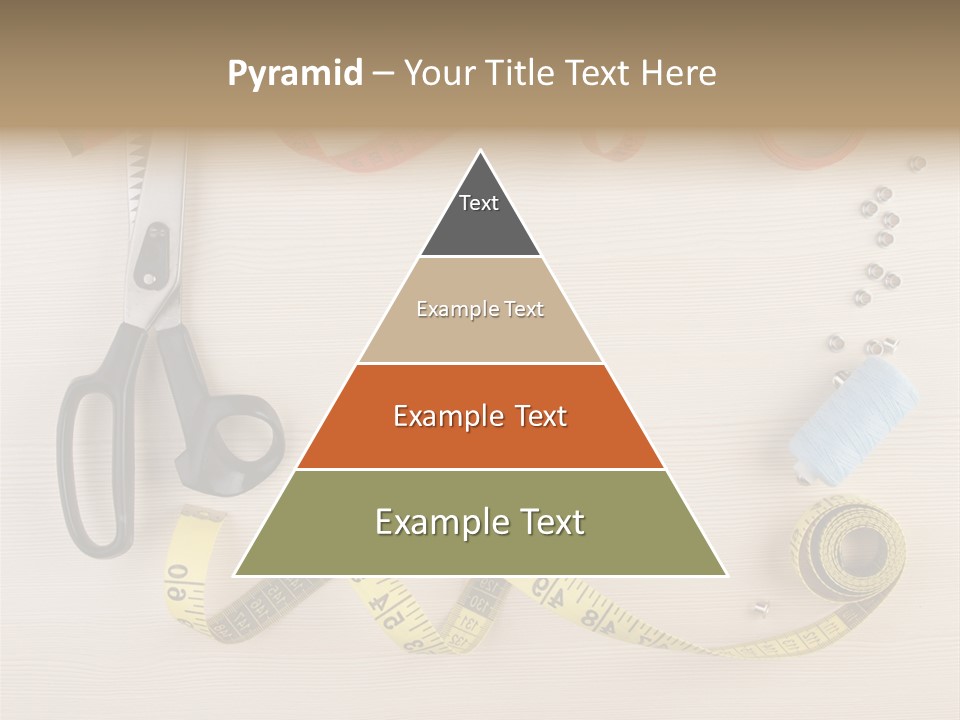 Pyramid – Your Title Text Here

Text

Example Text

Example Text

Example Text